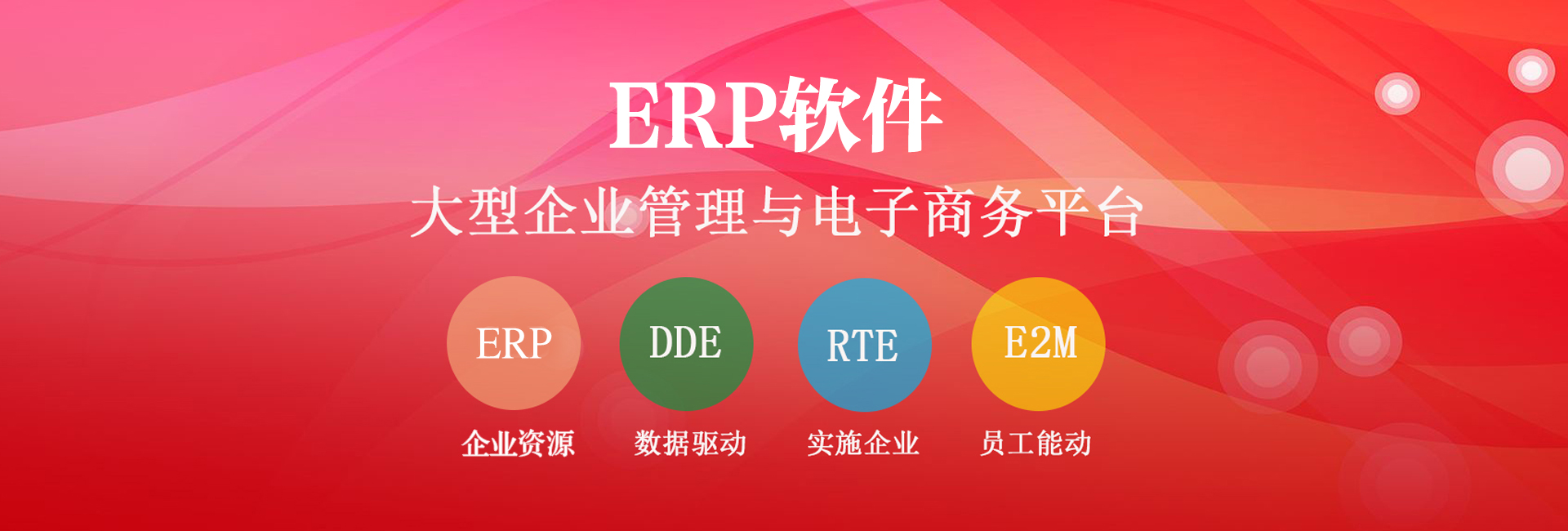 ERP软件

大型企业管理与电子商务平台

ERP

企业资源

DDE

数据驱动

RTE

实施企业

E2M

员工能动